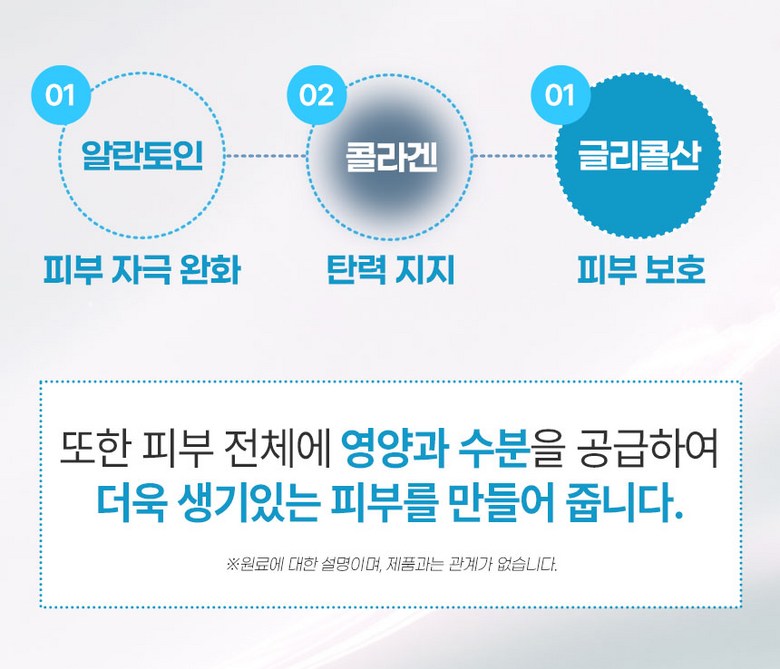 01
알란토인
피부 자극 완화

02
콜라겐
탄력 지지

01
글리콜산
피부 보호

또한 피부 전체에 영양과 수분을 공급하여
더욱 생기있는 피부를 만들어 줍니다.

※원료에 대한 설명이며, 제품과는 관계가 없습니다.